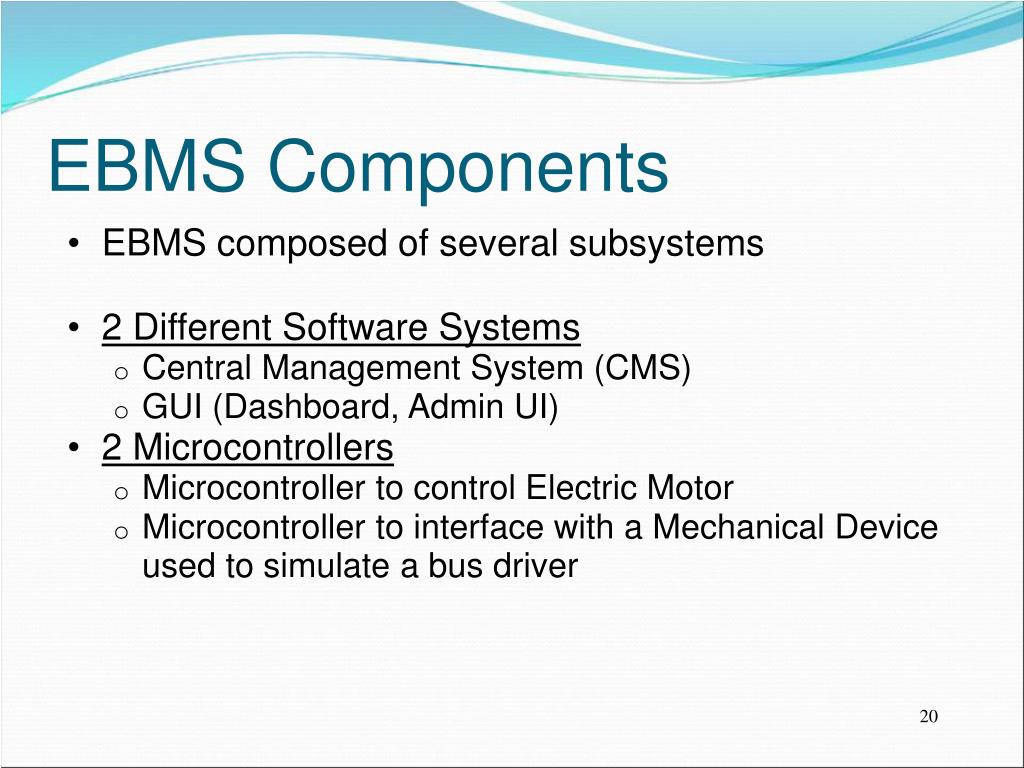 EBMS Components

• EBMS composed of several subsystems

• 2 Different Software Systems
  o Central Management System (CMS)
  o GUI (Dashboard, Admin UI)
• 2 Microcontrollers
  o Microcontroller to control Electric Motor
  o Microcontroller to interface with a Mechanical Device used to simulate a bus driver

20